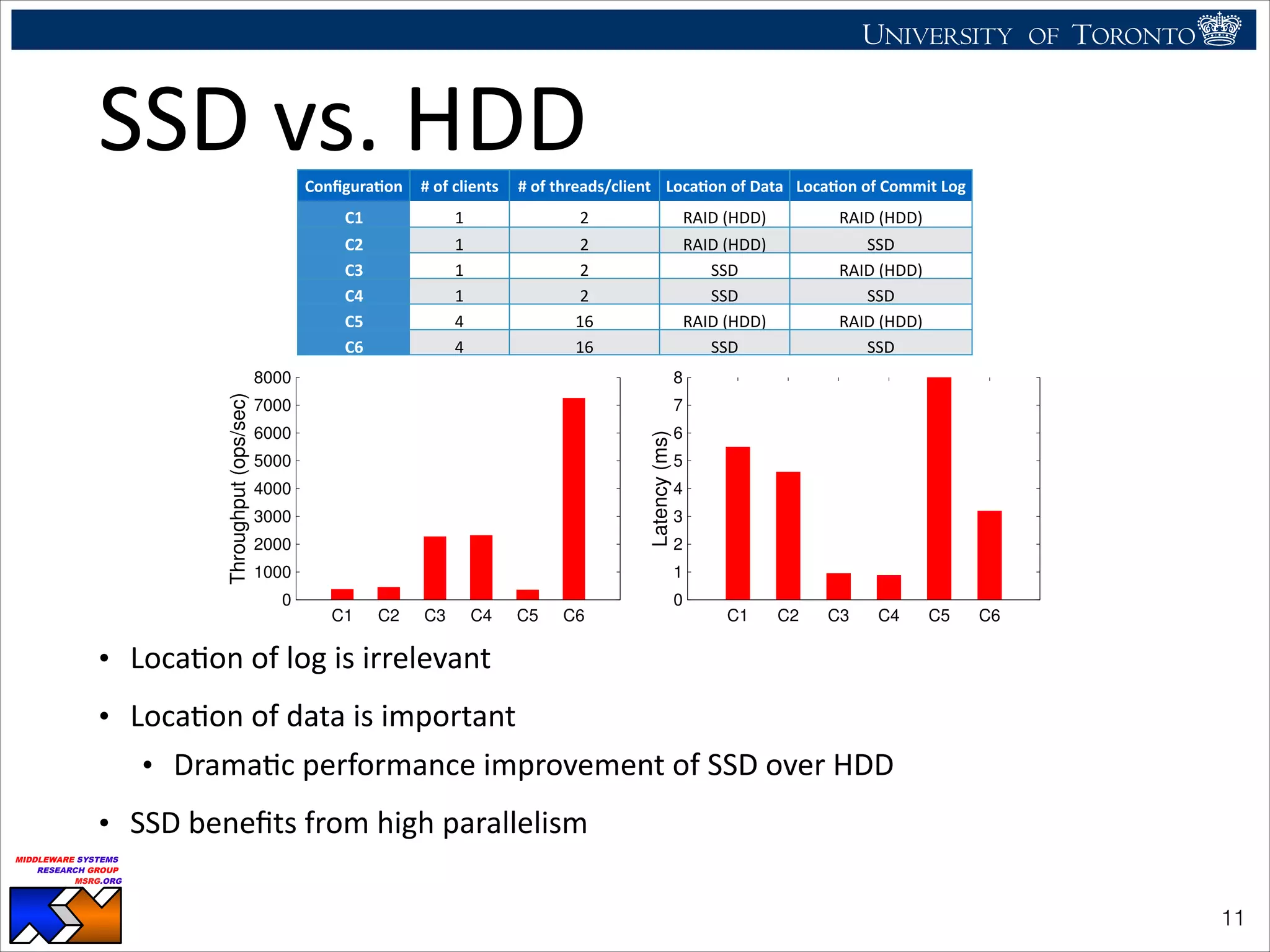 UNIVERSITY OF TORONTO

SSD vs. HDD

| Configuration | # of clients | # of threads/client | Location of Data | Location of Commit Log |
|---|---|---|---|---|
| C1 | 1 | 2 | RAID (HDD) | RAID (HDD) |
| C2 | 1 | 2 | RAID (HDD) | SSD |
| C3 | 1 | 2 | SSD | RAID (HDD) |
| C4 | 1 | 2 | SSD | SSD |
| C5 | 4 | 16 | RAID (HDD) | RAID (HDD) |
| C6 | 4 | 16 | SSD | SSD |

Throughput (ops/sec)
8000
7000
6000
5000
4000
3000
2000
1000
0
C1 C2 C3 C4 C5 C6

Latency (ms)
8
7
6
5
4
3
2
1
0
C1 C2 C3 C4 C5 C6

• Location of log is irrelevant

• Location of data is important

• Dramatic performance improvement of SSD over HDD

• SSD benefits from high parallelism

MIDDLEWARE SYSTEMS
RESEARCH GROUP
MSRG.ORG

11